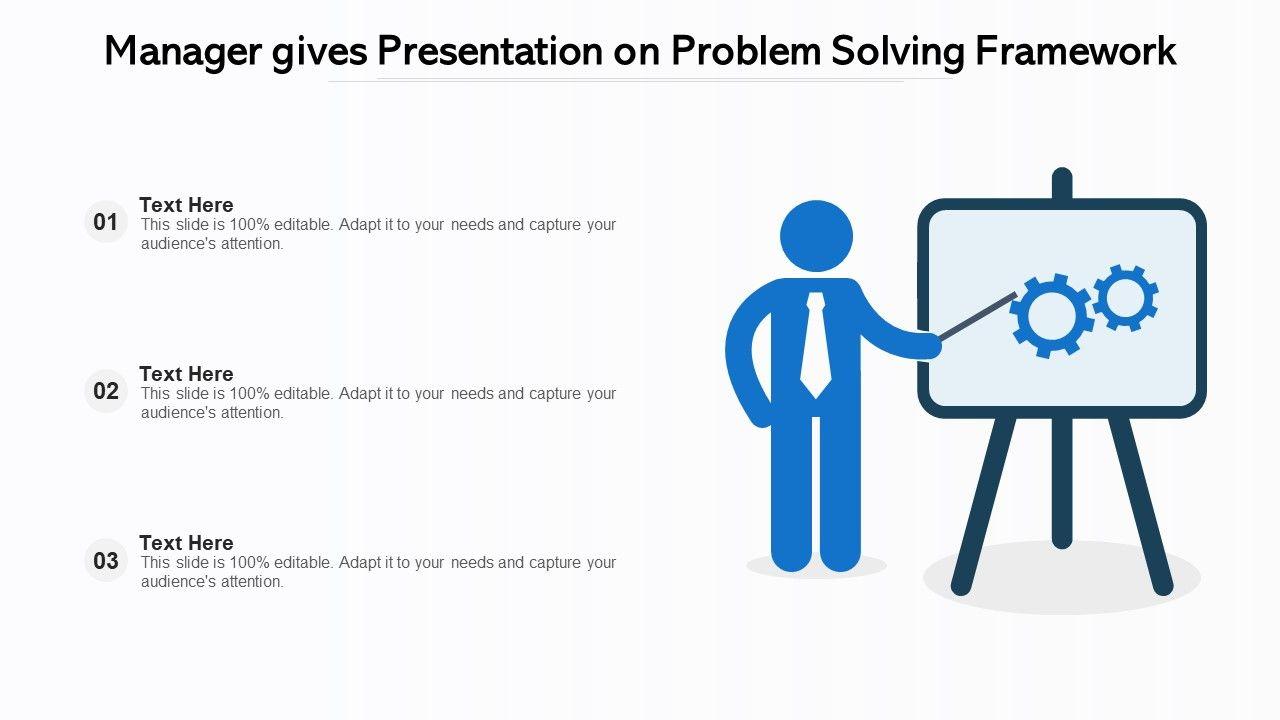 Manager gives Presentation on Problem Solving Framework

01
Text Here
This slide is 100% editable. Adapt it to your needs and capture your audience's attention.

02
Text Here
This slide is 100% editable. Adapt it to your needs and capture your audience's attention.

03
Text Here
This slide is 100% editable. Adapt it to your needs and capture your audience's attention.